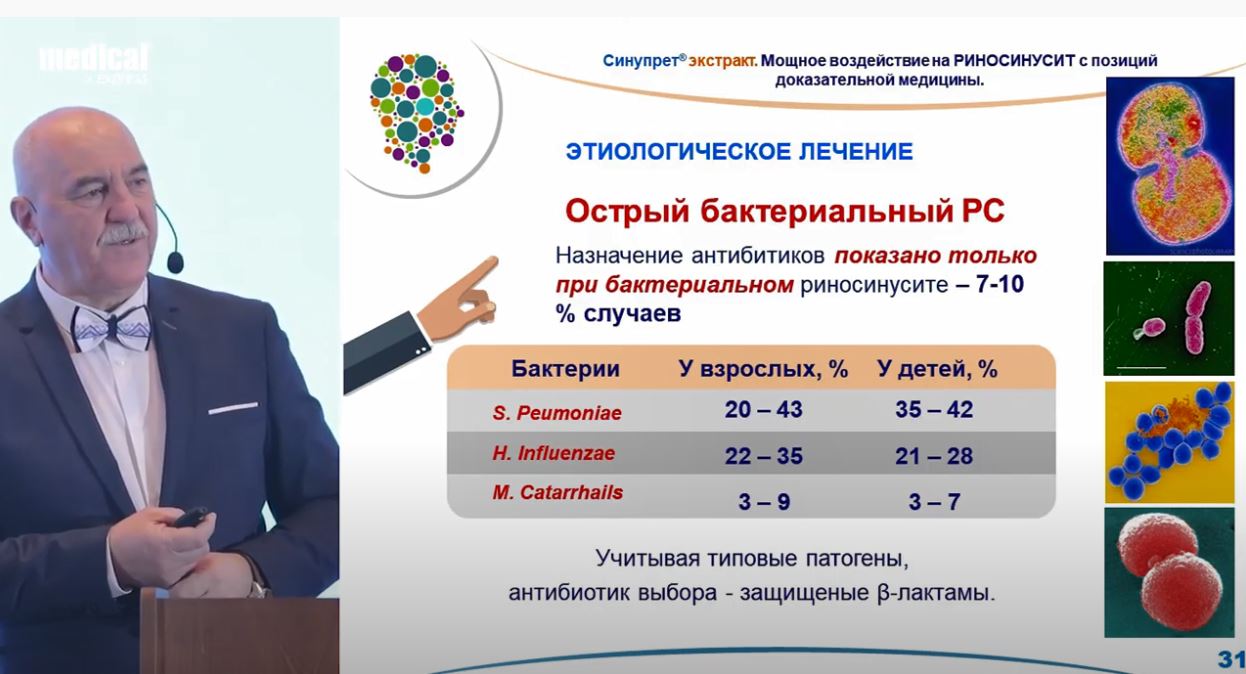 medical

Синупрет® экстракт. Мощное воздействие на РИНОСИНУСИТ с позиций доказательной медицины.

ЭТИОЛОГИЧЕСКОЕ ЛЕЧЕНИЕ

Острый бактериальный РС

Назначение антибитиков показано только при бактериальном риносинусите – 7-10 % случаев

| Бактерии | У взрослых, % | У детей, % |
|---|---|---|
| S. Peumoniae | 20 – 43 | 35 – 42 |
| H. Influenzae | 22 – 35 | 21 – 28 |
| M. Catarrhails | 3 – 9 | 3 – 7 |

Учитывая типовые патогены, антибиотик выбора - защищеные β-лактамы.

31